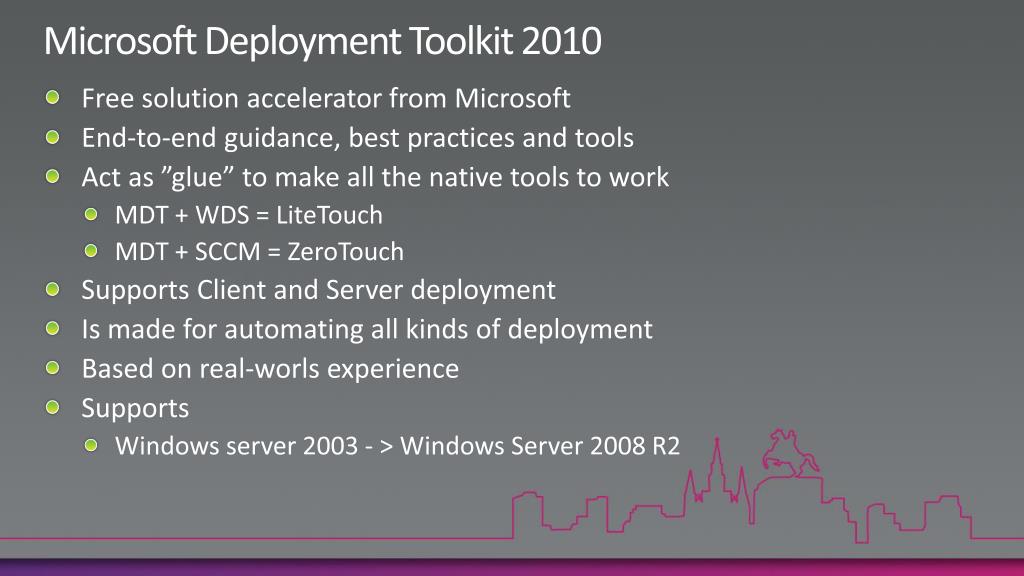 Microsoft Deployment Toolkit 2010

Free solution accelerator from Microsoft
End-to-end guidance, best practices and tools
Act as ”glue” to make all the native tools to work
MDT + WDS = LiteTouch
MDT + SCCM = ZeroTouch
Supports Client and Server deployment
Is made for automating all kinds of deployment
Based on real-worls experience
Supports
Windows server 2003 - > Windows Server 2008 R2